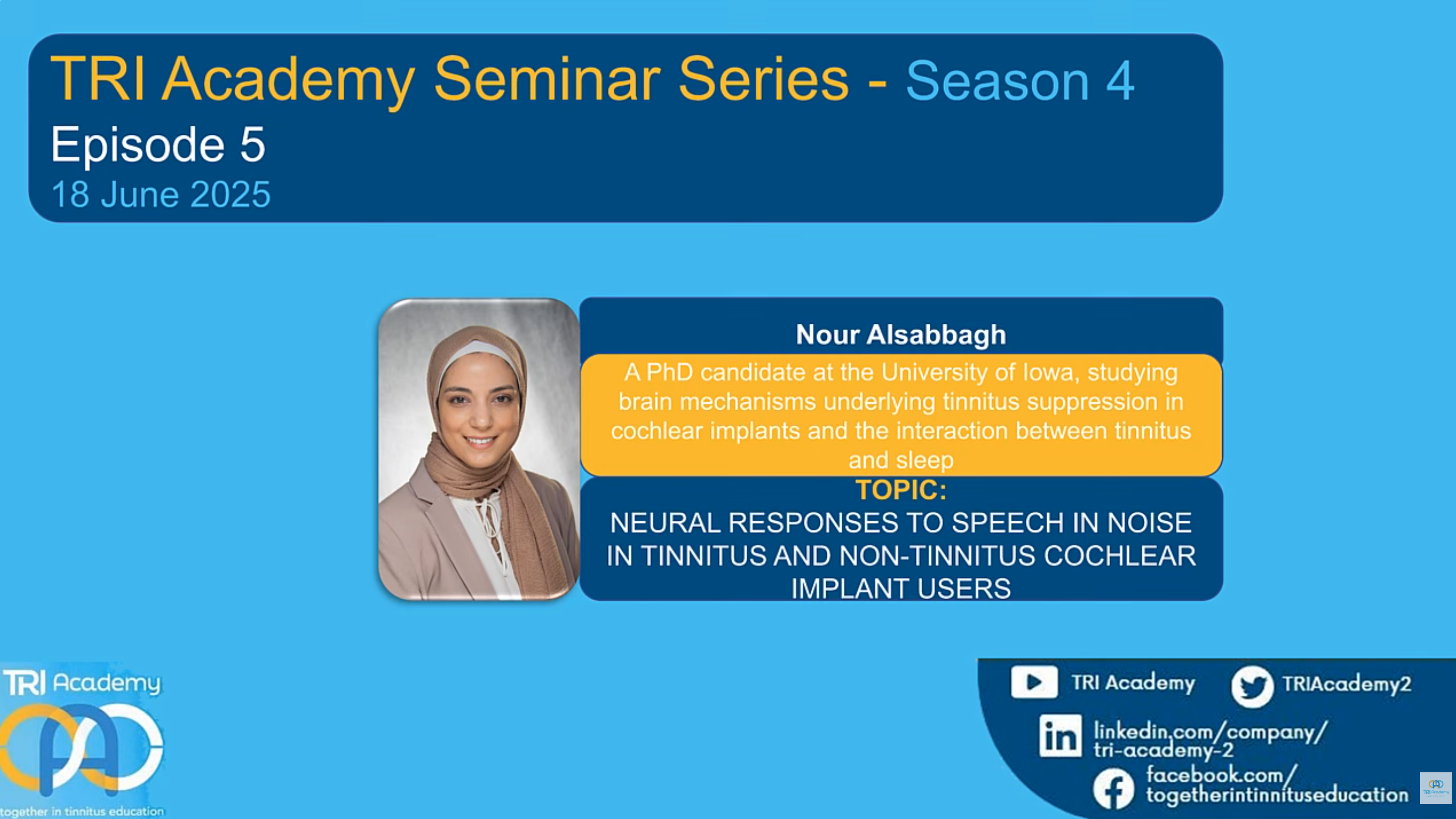 TRI Academy Seminar Series - Season 4

Episode 5

18 June 2025

Nour Alsabbagh

A PhD candidate at the University of Iowa, studying brain mechanisms underlying tinnitus suppression in cochlear implants and the interaction between tinnitus and sleep

TOPIC:

NEURAL RESPONSES TO SPEECH IN NOISE IN TINNITUS AND NON-TINNITUS COCHLEAR IMPLANT USERS

TRI Academy

together in tinnitus education

TRI Academy

TRIAcademy2

linkedin.com/company/tri-academy-2

facebook.com/togetherintinnituseducation